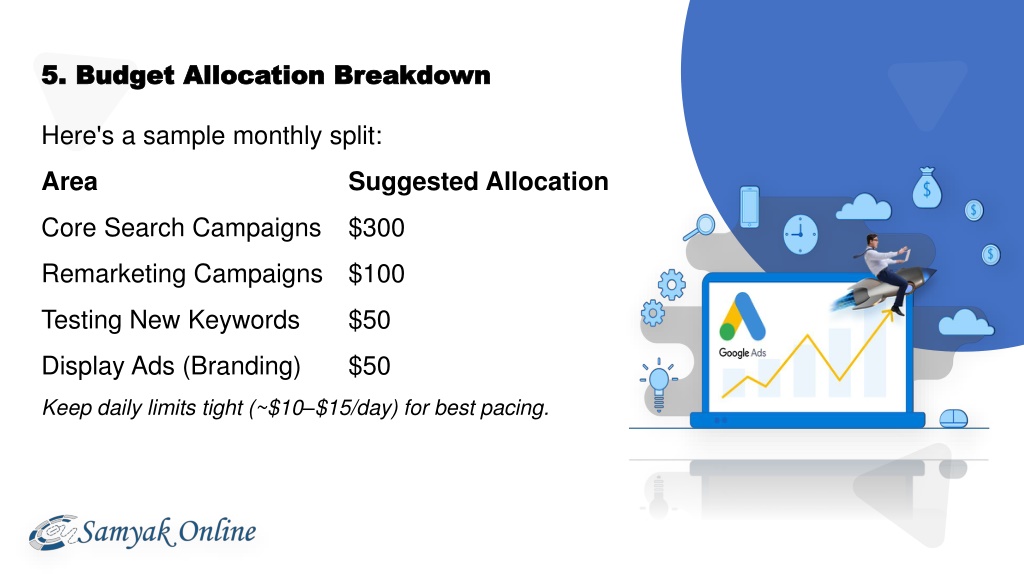 5. Budget Allocation Breakdown

Here's a sample monthly split:

| Area | Suggested Allocation |
|---|---|
| Core Search Campaigns | \$300 |
| Remarketing Campaigns | \$100 |
| Testing New Keywords | \$50 |
| Display Ads (Branding) | \$50 |

Keep daily limits tight (~\$10–\$15/day) for best pacing.

Google Ads

Samyak Online